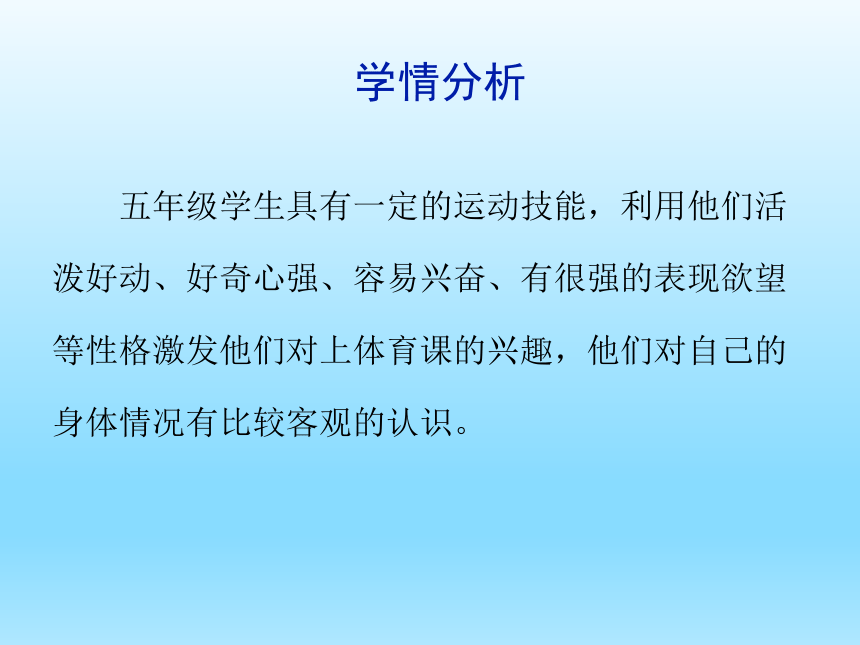 学情分析

五年级学生具有一定的运动技能，利用他们活泼好动、好奇心强、容易兴奋、有很强的表现欲望等性格激发他们对上体育课的兴趣，他们对自己的身体情况有比较客观的认识。